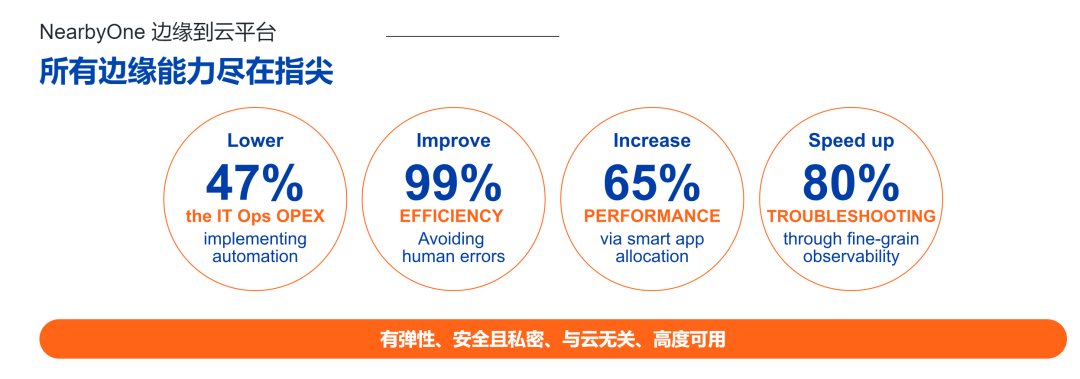 NearbyOne 边缘到云平台

所有边缘能力尽在指尖

Lower
47%
the IT Ops OPEX
implementing automation

Improve
99%
EFFICIENCY
Avoiding human errors

Increase
65%
PERFORMANCE
via smart app allocation

Speed up
80%
TROUBLESHOOTING
through fine-grain observability

有弹性、安全且私密、与云无关、高度可用